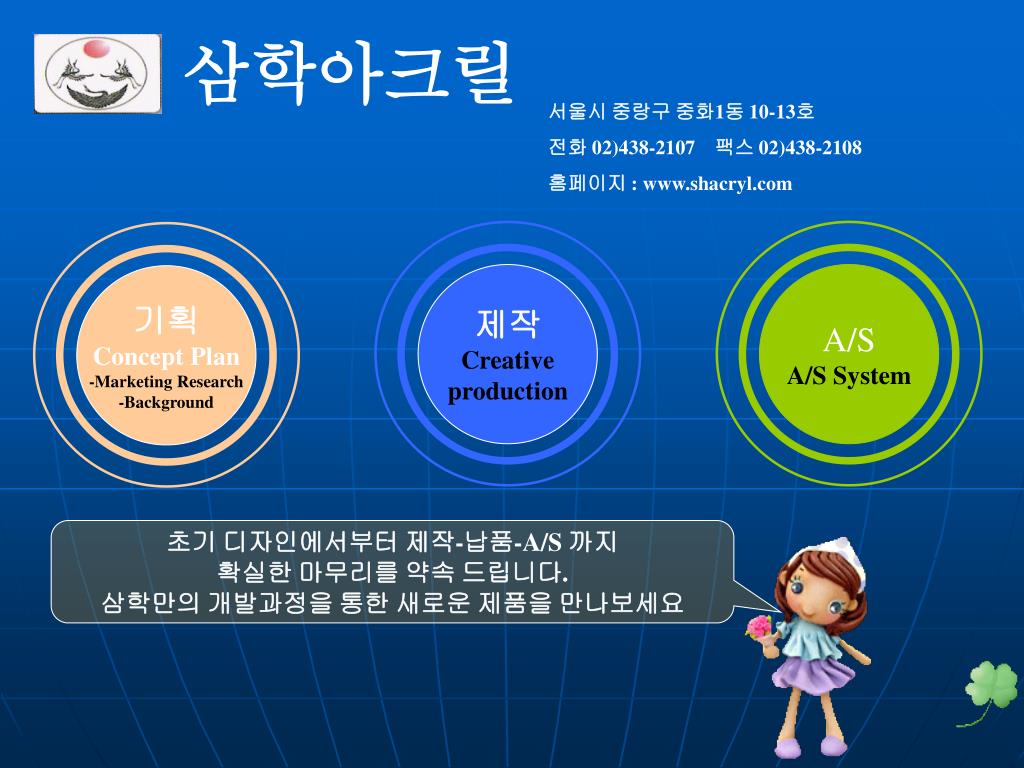 삼학아크릴

서울시 중랑구 중화1동 10-13호

전화 02)438-2107 팩스 02)438-2108

홈페이지 : www.shacryl.com

기획
Concept Plan
-Marketing Research
-Background

제작
Creative production

A/S
A/S System

초기 디자인에서부터 제작-납품-A/S 까지
확실한 마무리를 약속 드립니다.
삼학만의 개발과정을 통한 새로운 제품을 만나보세요